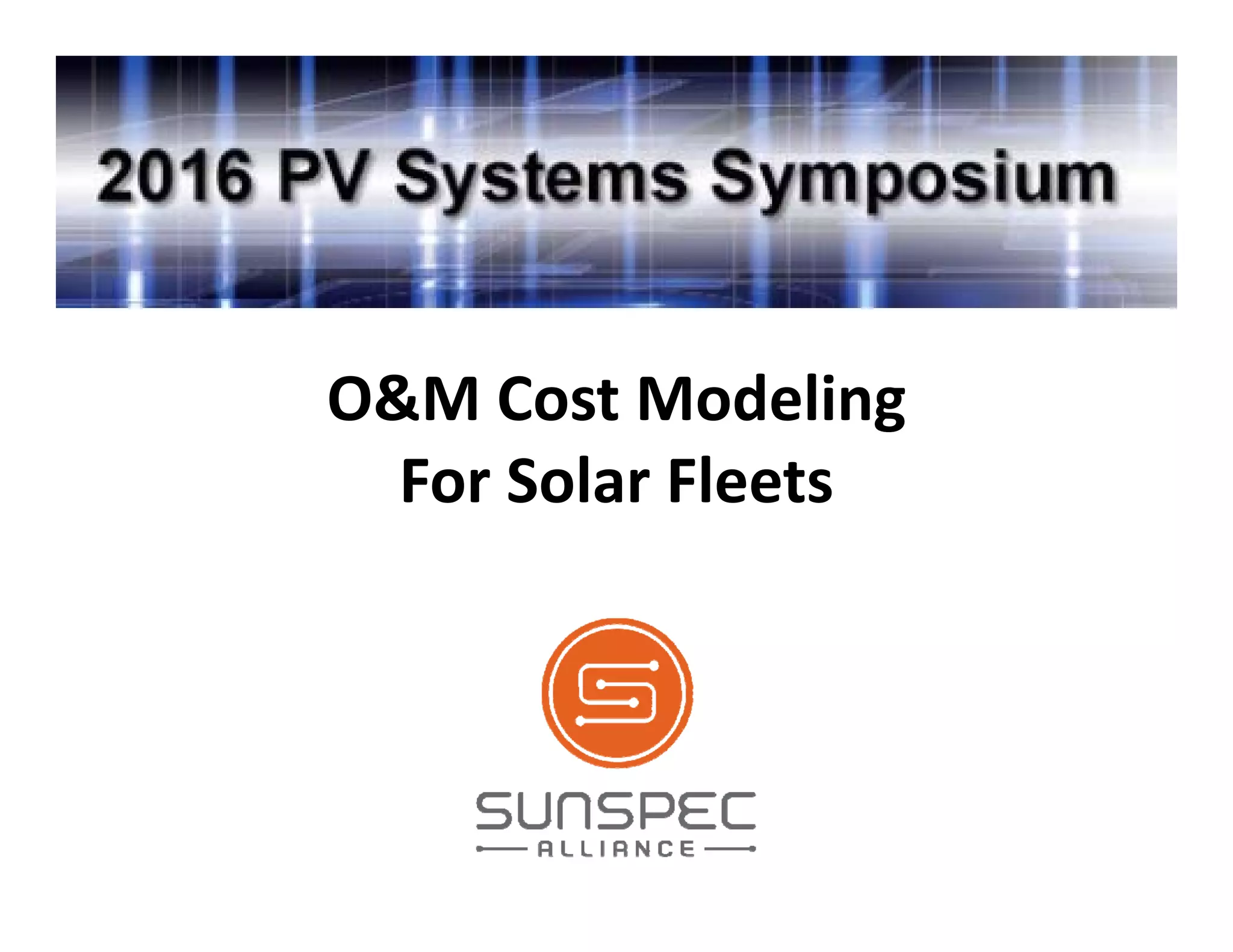 2016 PV Systems Symposium

O&M Cost Modeling
For Solar Fleets

SUNSPEC
ALLIANCE